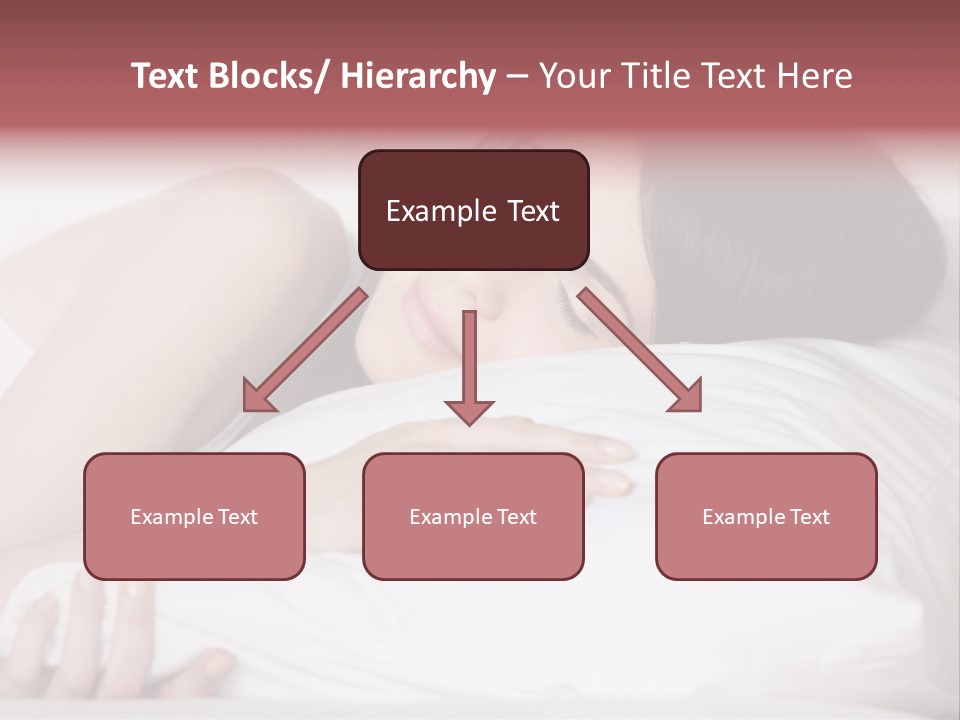 Text Blocks/ Hierarchy – Your Title Text Here

Example Text

Example Text

Example Text

Example Text